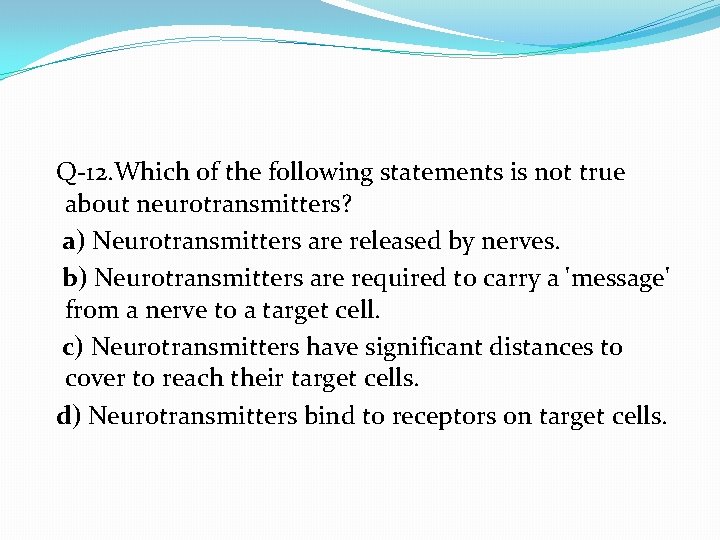 Q-12.Which of the following statements is not true about neurotransmitters?

a) Neurotransmitters are released by nerves.

b) Neurotransmitters are required to carry a 'message' from a nerve to a target cell.

c) Neurotransmitters have significant distances to cover to reach their target cells.

d) Neurotransmitters bind to receptors on target cells.